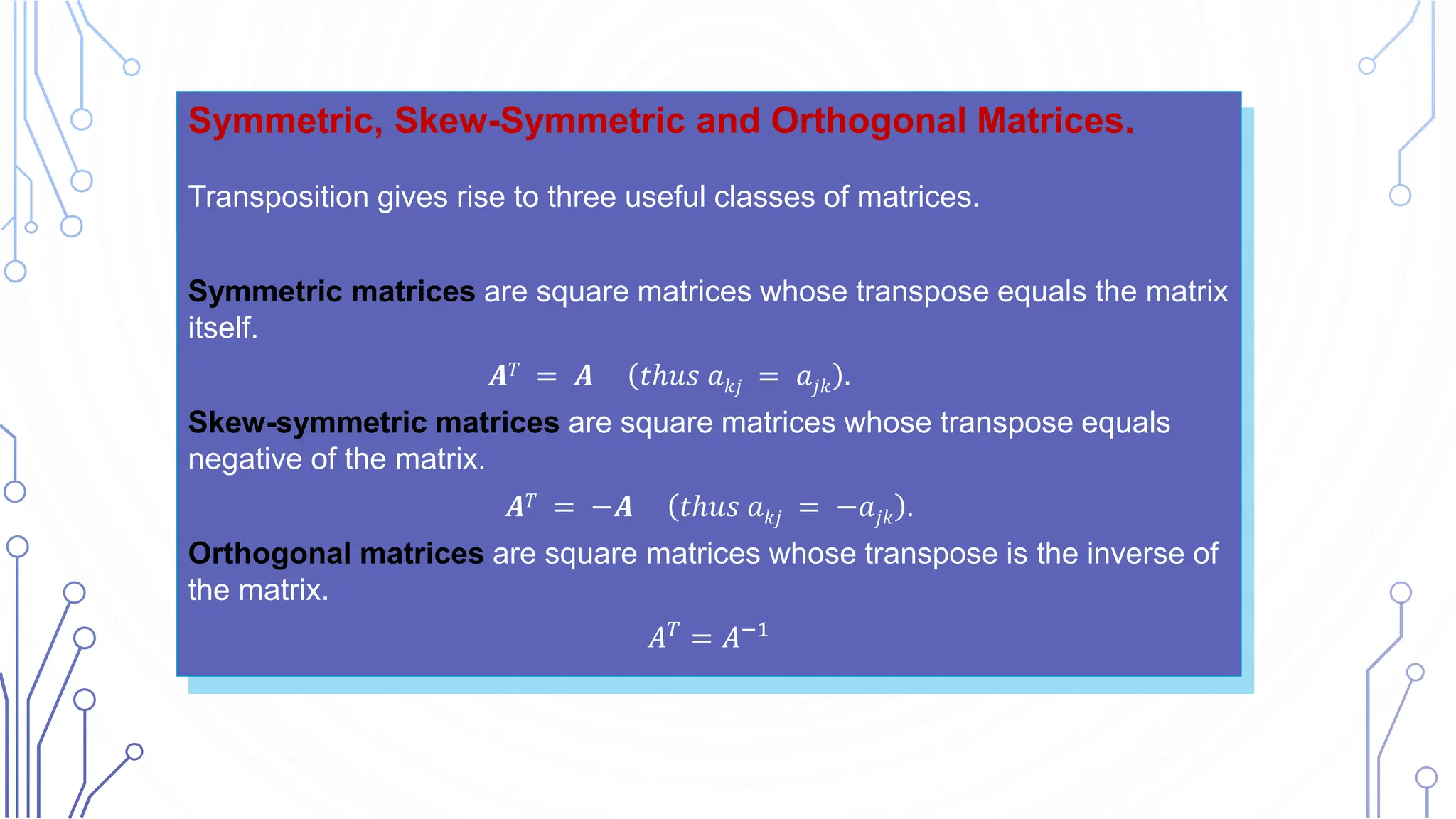 Symmetric, Skew-Symmetric and Orthogonal Matrices.

Transposition gives rise to three useful classes of matrices.

Symmetric matrices are square matrices whose transpose equals the matrix itself.

$A^T = A \quad (thus\ a_{kj} = a_{jk}).$

Skew-symmetric matrices are square matrices whose transpose equals negative of the matrix.

$A^T = -A \quad (thus\ a_{kj} = -a_{jk}).$

Orthogonal matrices are square matrices whose transpose is the inverse of the matrix.

$A^T = A^{-1}$